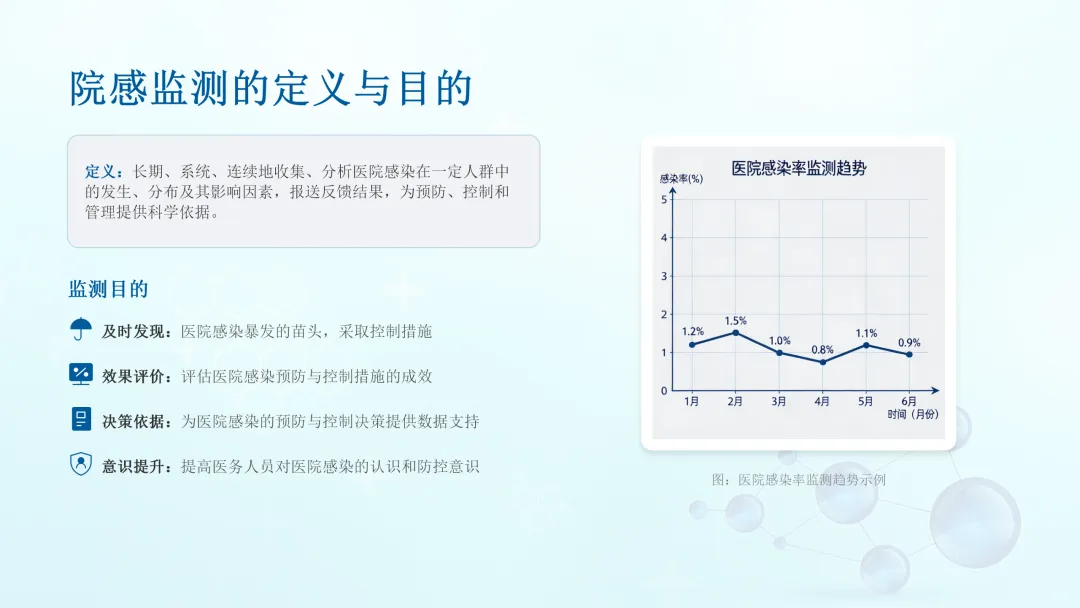 院感监测的定义与目的

定义：长期、系统、连续地收集、分析医院感染在一定人群中的发生、分布及其影响因素，报送反馈结果，为预防、控制和管理提供科学依据。

监测目的

及时发现：医院感染暴发的苗头，采取控制措施

效果评价：评估医院感染预防与控制措施的成效

决策依据：为医院感染的预防与控制决策提供数据支持

意识提升：提高医务人员对医院感染的认识和防控意识

医院感染率监测趋势

感染率(%)

5
4
3
2
1
0

1.2%
1.5%
1.0%
0.8%
1.1%
0.9%

1月
2月
3月
4月
5月
6月
时间（月份）

图：医院感染率监测趋势示例